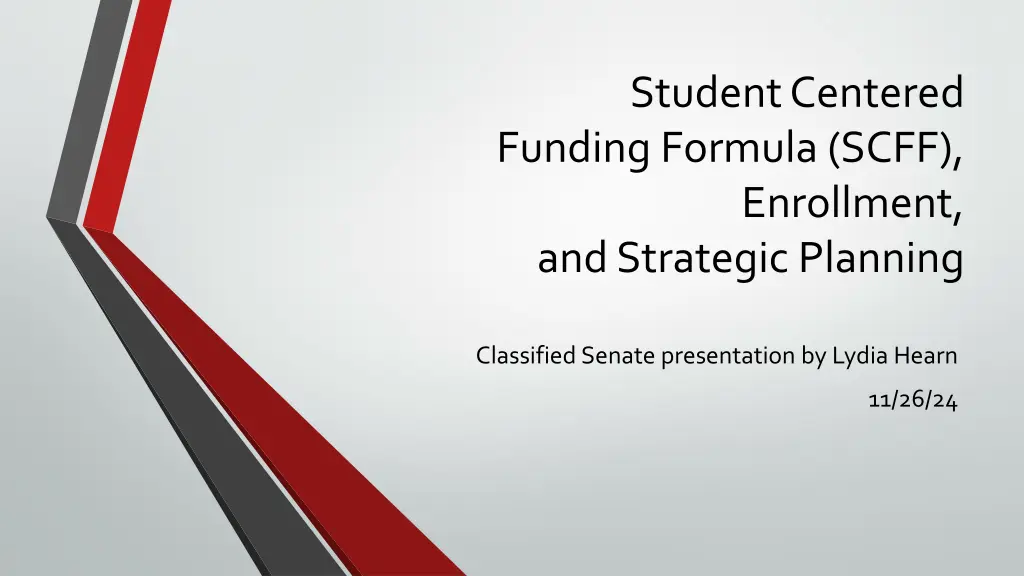 Student Centered Funding Formula (SCFF), Enrollment, and Strategic Planning

Classified Senate presentation by Lydia Hearn

11/26/24